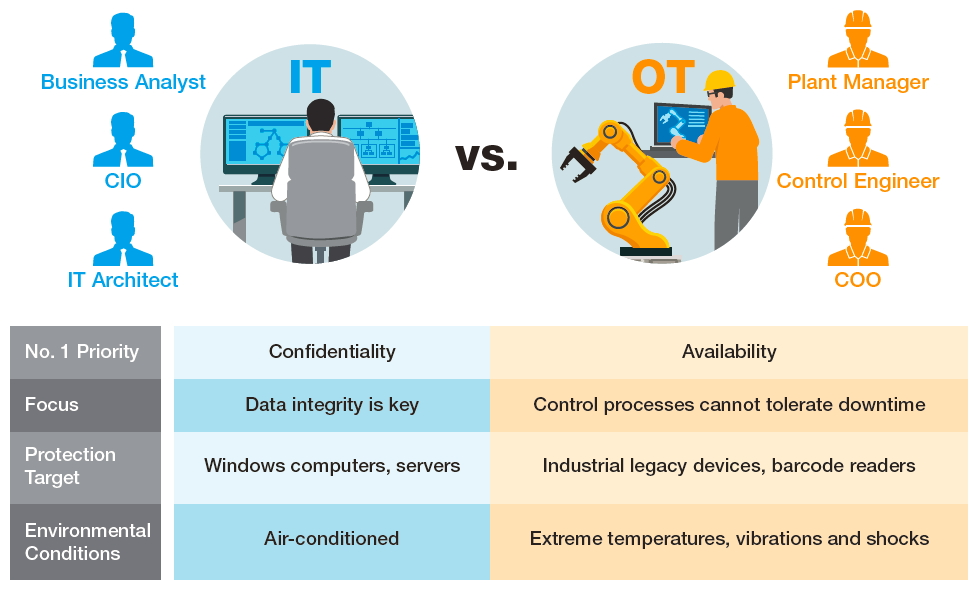 Business Analyst

CIO

IT Architect

IT

vs.

OT

Plant Manager

Control Engineer

COO

| No. 1 Priority | Confidentiality | Availability |
|---|---|---|
| Focus | Data integrity is key | Control processes cannot tolerate downtime |
| Protection Target | Windows computers, servers | Industrial legacy devices, barcode readers |
| Environmental Conditions | Air-conditioned | Extreme temperatures, vibrations and shocks |